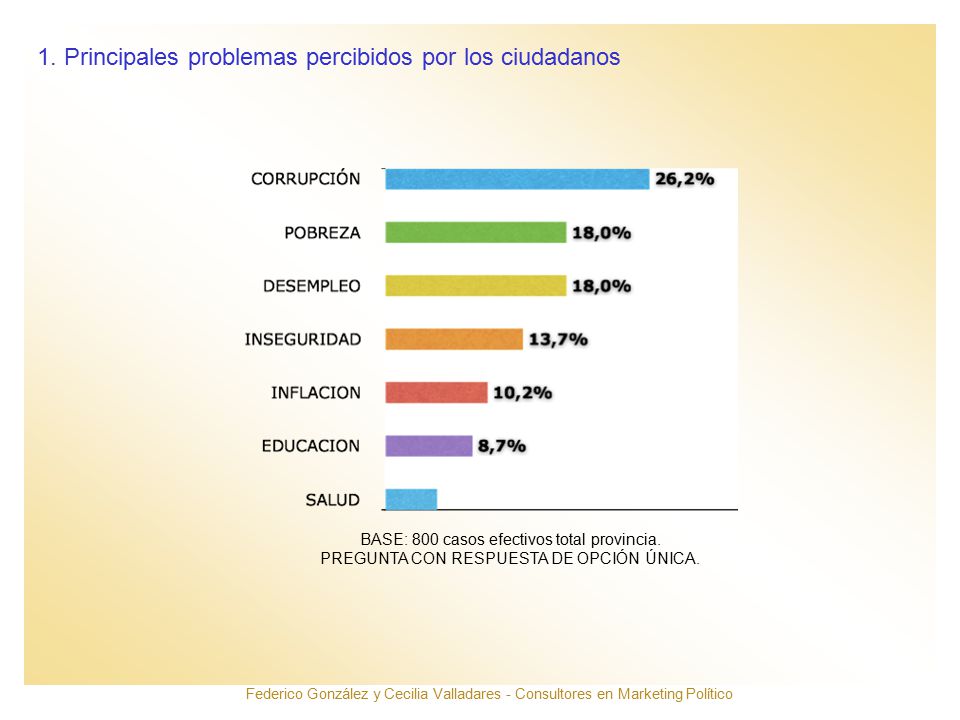 1. Principales problemas percibidos por los ciudadanos

CORRUPCIÓN 26,2%
POBREZA 18,0%
DESEMPLEO 18,0%
INSEGURIDAD 13,7%
INFLACION 10,2%
EDUCACION 8,7%
SALUD

BASE: 800 casos efectivos total provincia.
PREGUNTA CON RESPUESTA DE OPCIÓN ÚNICA.

Federico González y Cecilia Valladares - Consultores en Marketing Político